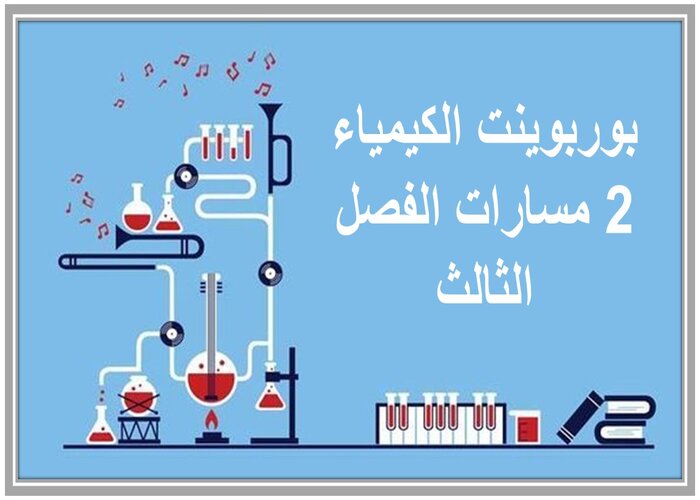 بوربوينت الكيمياء 2 مسارات الفصل الثالث